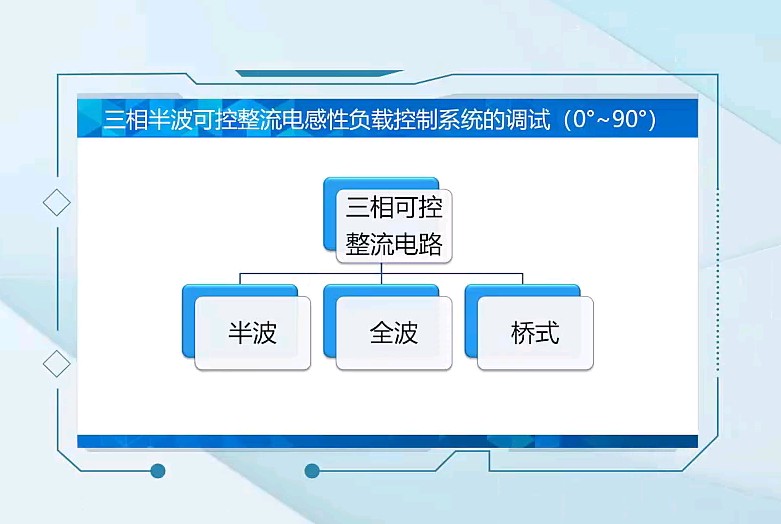 三相半波可控整流电感性负载控制系统的调试（0°~90°）

三相可控整流电路

半波

全波

桥式